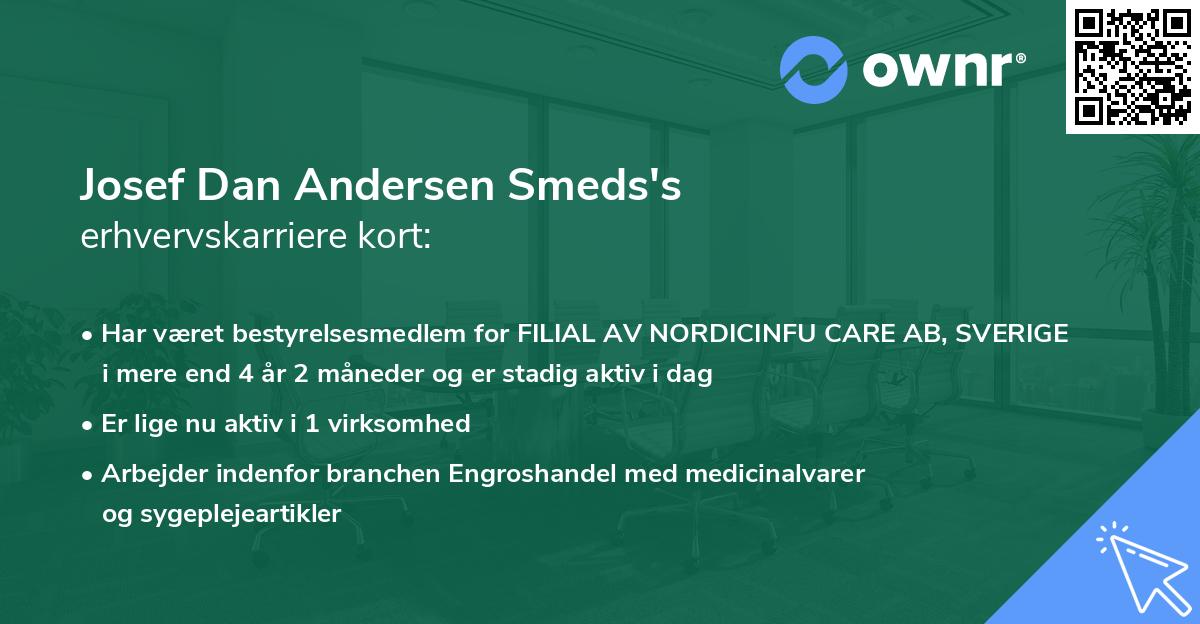 ownr®

Josef Dan Andersen Smeds's
erhvervskarriere kort:

• Har været bestyrelsesmedlem for FILIAL AV NORDICINFU CARE AB, SVERIGE i mere end 4 år 2 måneder og er stadig aktiv i dag

• Er lige nu aktiv i 1 virksomhed

• Arbejder indenfor branchen Engroshandel med medicinalvarer og sygeplejeartikler